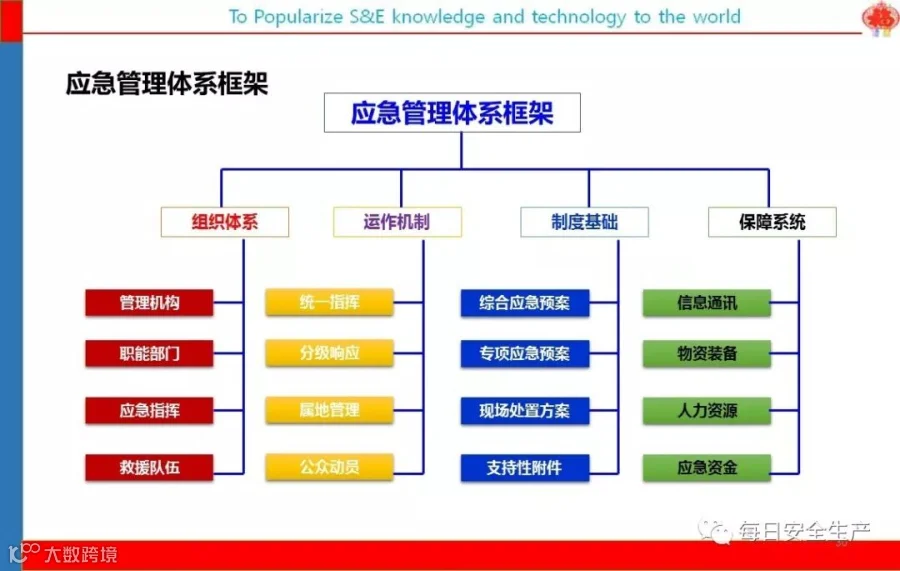 To Popularize S&E knowledge and technology to the world

应急管理体系框架

应急管理体系框架

组织体系

管理机构

职能部门

应急指挥

救援队伍

运作机制

统一指挥

分级响应

属地管理

公众动员

制度基础

综合应急预案

专项应急预案

现场处置方案

支持性附件

保障系统

信息通讯

物资装备

人力资源

应急资金

每日安全生产

大数跨境